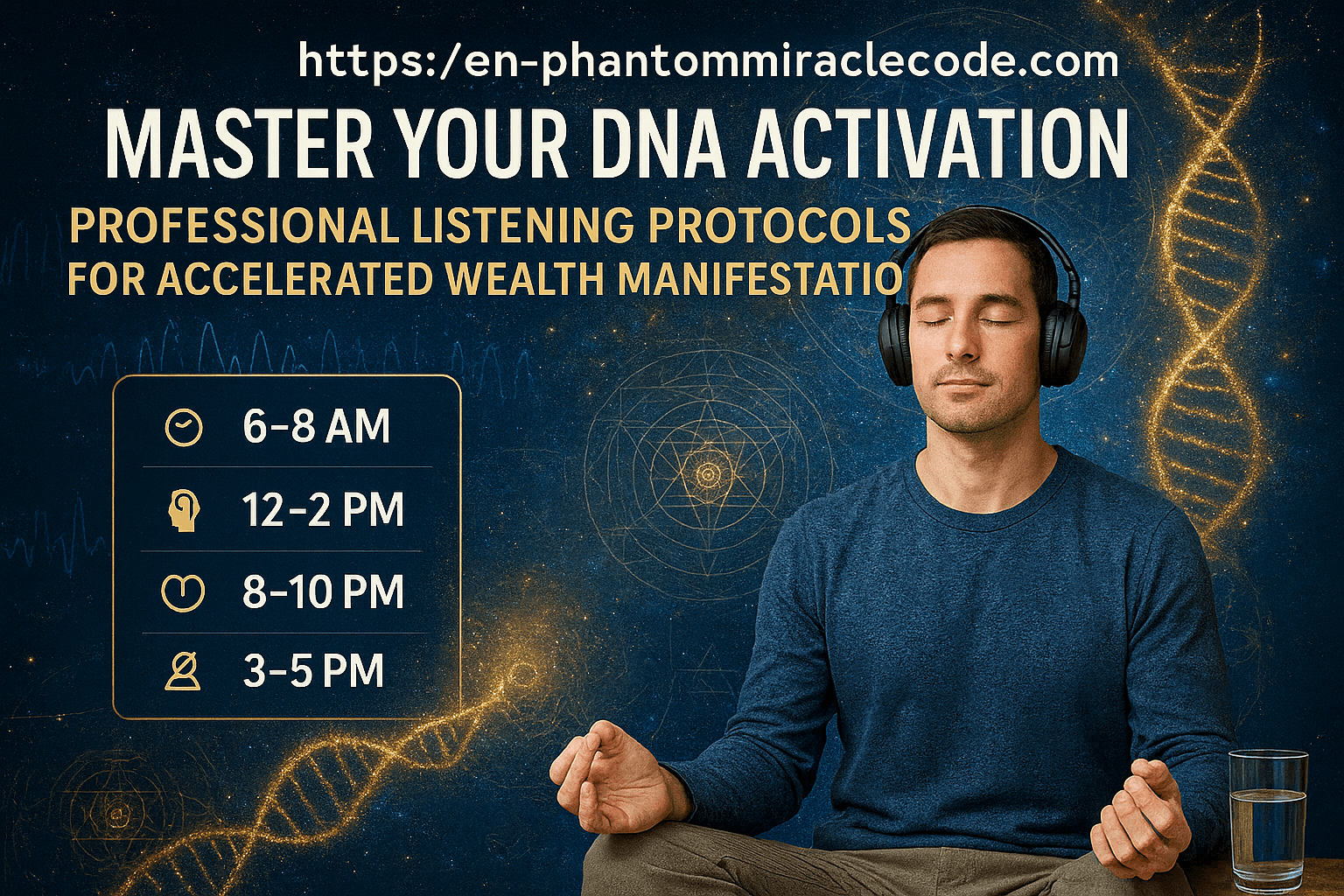 https:/en-phantommiraclecode.com

MASTER YOUR DNA ACTIVATION

PROFESSIONAL LISTENING PROTOCOLS FOR ACCELERATED WEALTH MANIFESTATIO

6–8 AM

12–2 PM

8–10 PM

3–5 PM